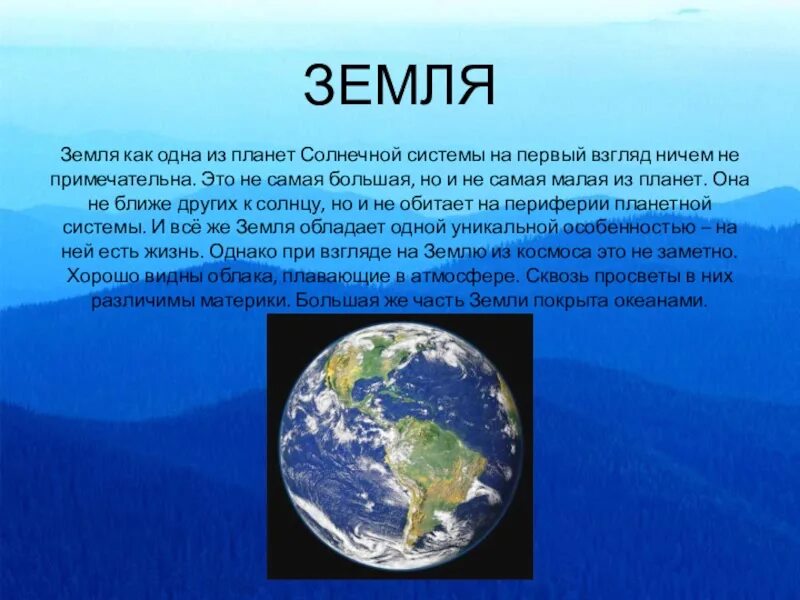 ЗЕМЛЯ

Земля как одна из планет Солнечной системы на первый взгляд ничем не примечательна. Это не самая большая, но и не самая малая из планет. Она не ближе других к солнцу, но и не обитает на периферии планетной системы. И всё же Земля обладает одной уникальной особенностью – на ней есть жизнь. Однако при взгляде на Землю из космоса это не заметно. Хорошо видны облака, плавающие в атмосфере. Сквозь просветы в них различимы материки. Большая же часть Земли покрыта океанами.